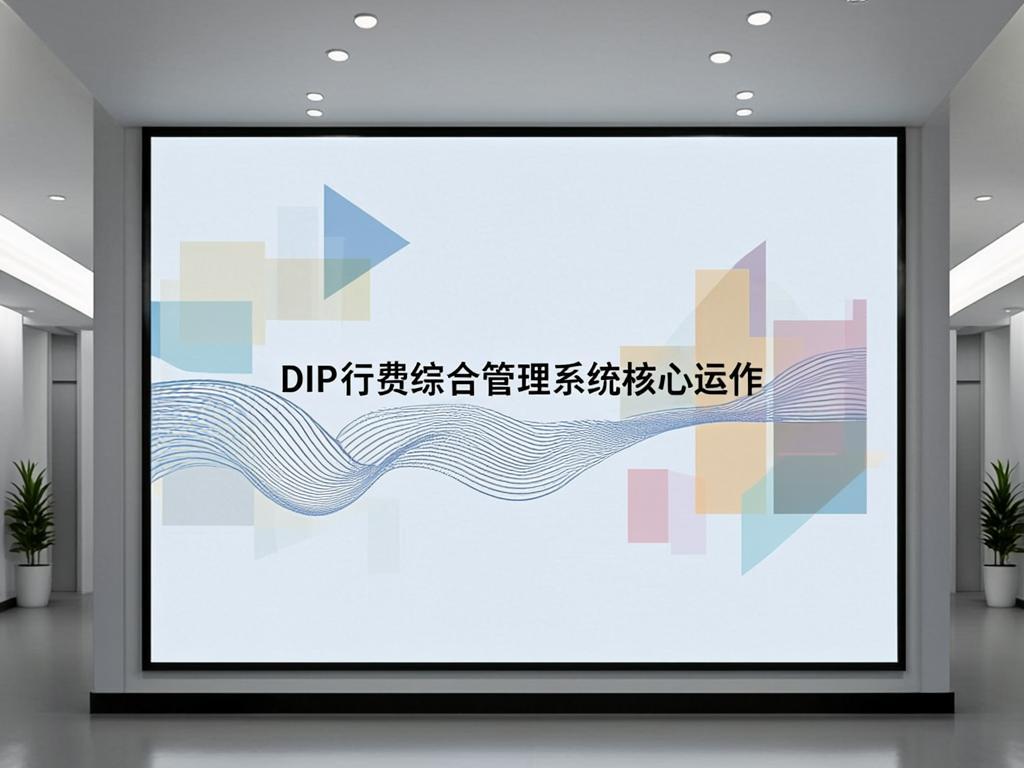 DIP行费综合管理系统核心运作